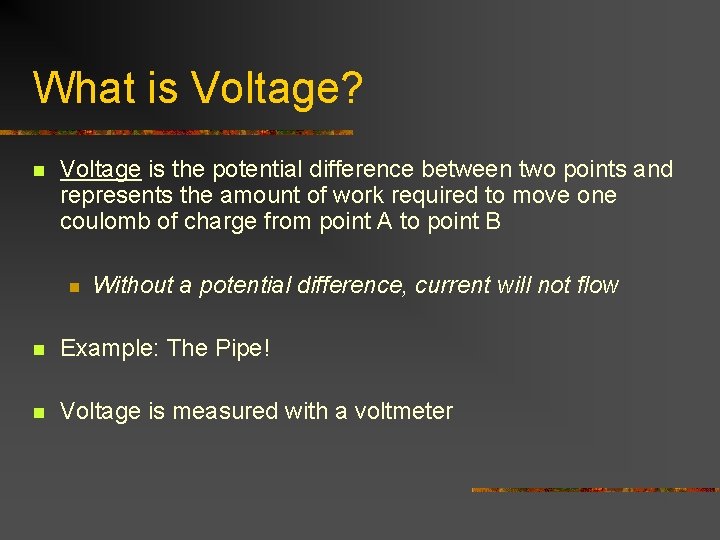 What is Voltage?

Voltage is the potential difference between two points and represents the amount of work required to move one coulomb of charge from point A to point B

Without a potential difference, current will not flow

Example: The Pipe!

Voltage is measured with a voltmeter